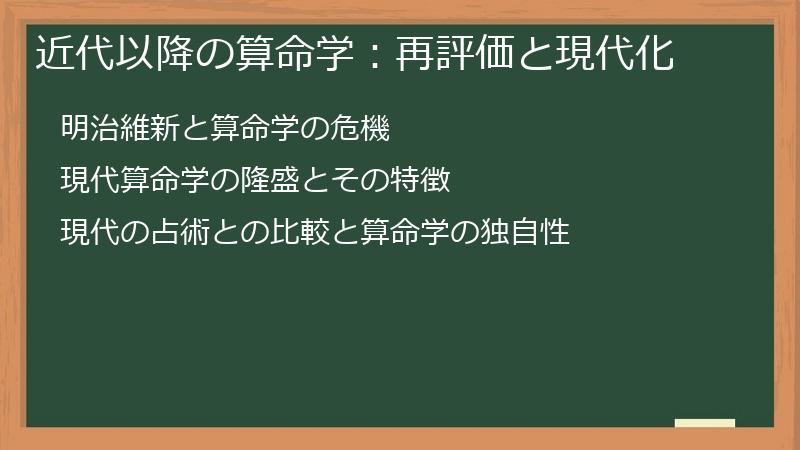 近代以降の算命学：再評価と現代化

明治維新と算命学の危機

現代算命学の隆盛とその特徴

現代の占術との比較と算命学の独自性